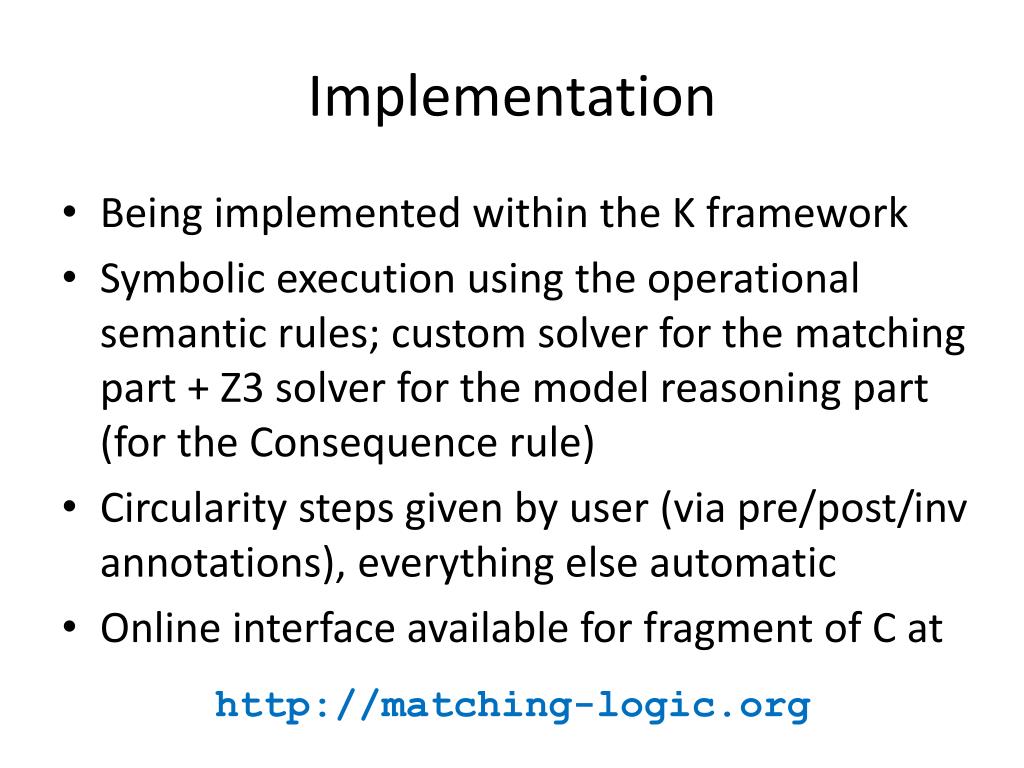 Implementation

• Being implemented within the K framework
• Symbolic execution using the operational semantic rules; custom solver for the matching part + Z3 solver for the model reasoning part (for the Consequence rule)
• Circularity steps given by user (via pre/post/inv annotations), everything else automatic
• Online interface available for fragment of C at

http://matching-logic.org